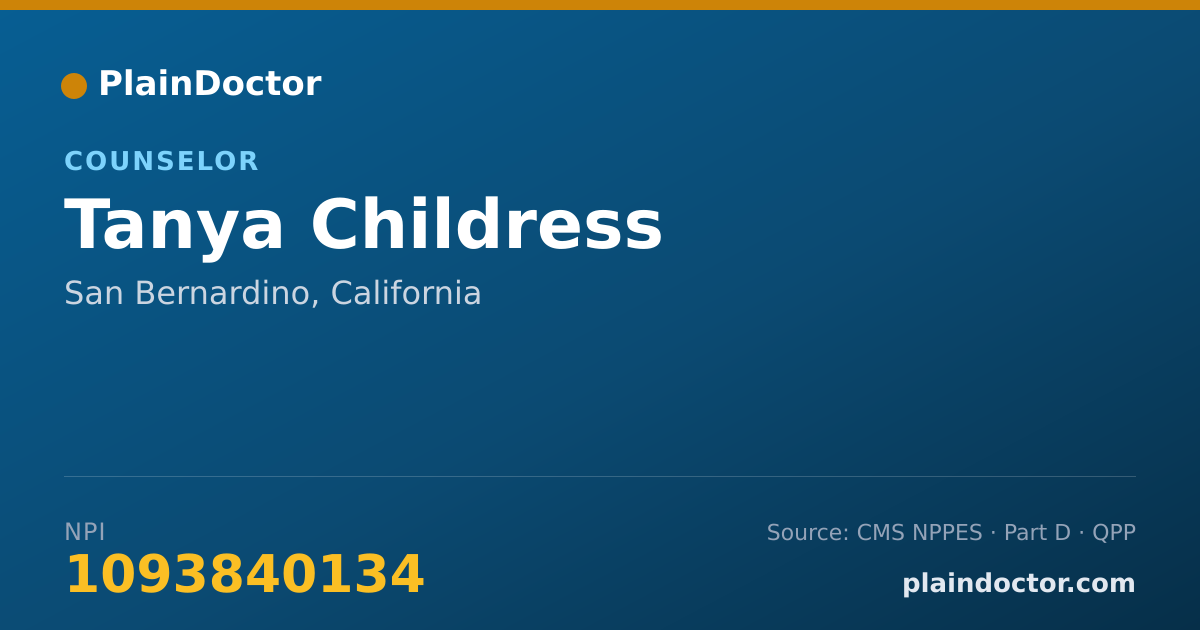 PlainDoctor

COUNSELOR

Tanya Childress

San Bernardino, California

NPI
1093840134

Source: CMS NPPES · Part D · QPP

plaindoctor.com